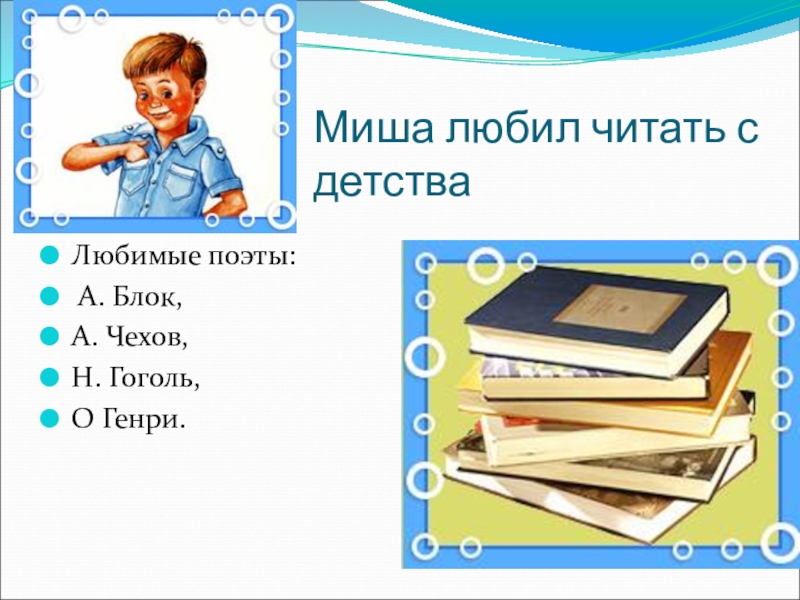 Миша любил читать с детства

Любимые поэты:

А. Блок,

А. Чехов,

Н. Гоголь,

О Генри.